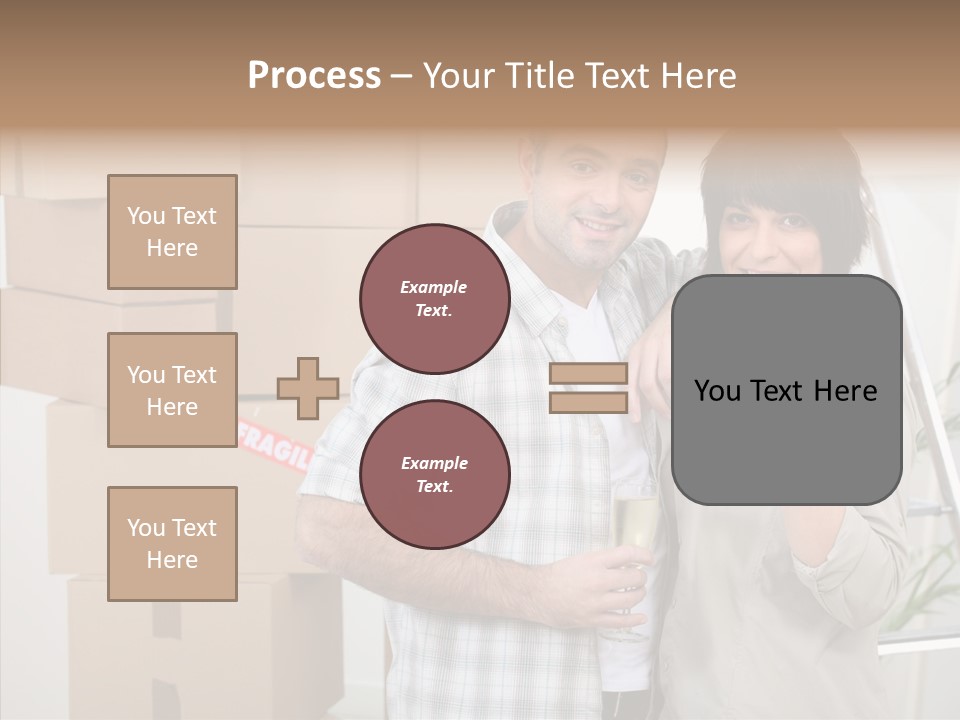 Process – Your Title Text Here

You Text Here

You Text Here

You Text Here

Example Text.

Example Text.

You Text Here

FRAGIL